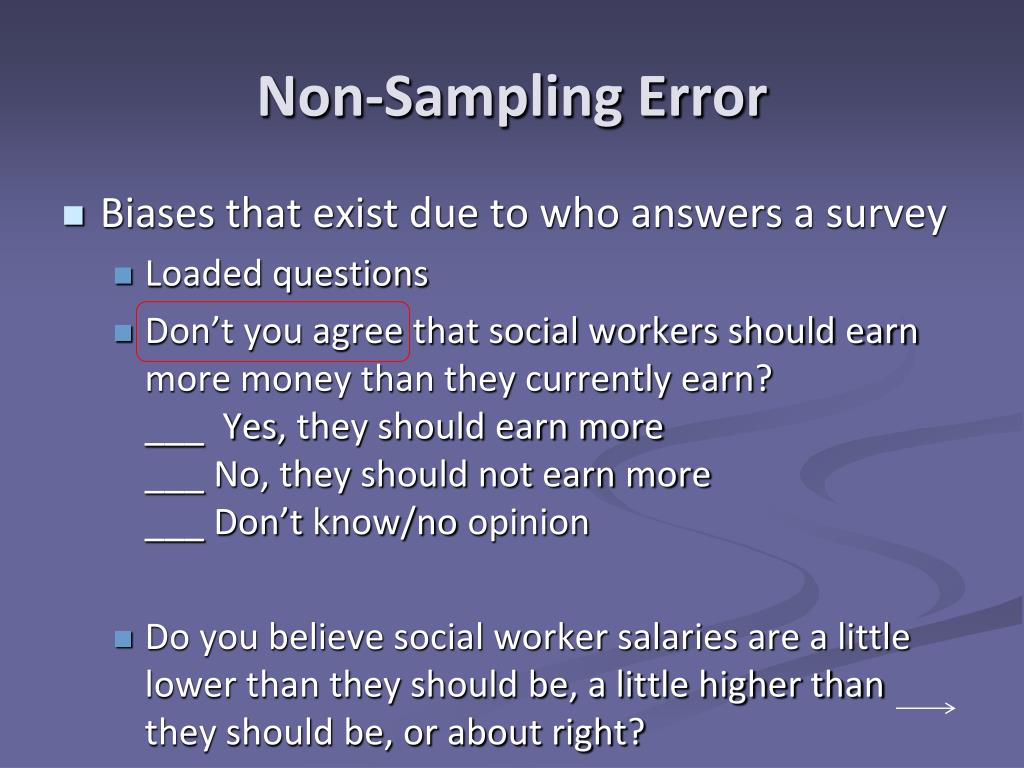 Non-Sampling Error

Biases that exist due to who answers a survey

Loaded questions

Don’t you agree that social workers should earn more money than they currently earn?
___ Yes, they should earn more
___ No, they should not earn more
___ Don’t know/no opinion

Do you believe social worker salaries are a little lower than they should be, a little higher than they should be, or about right?